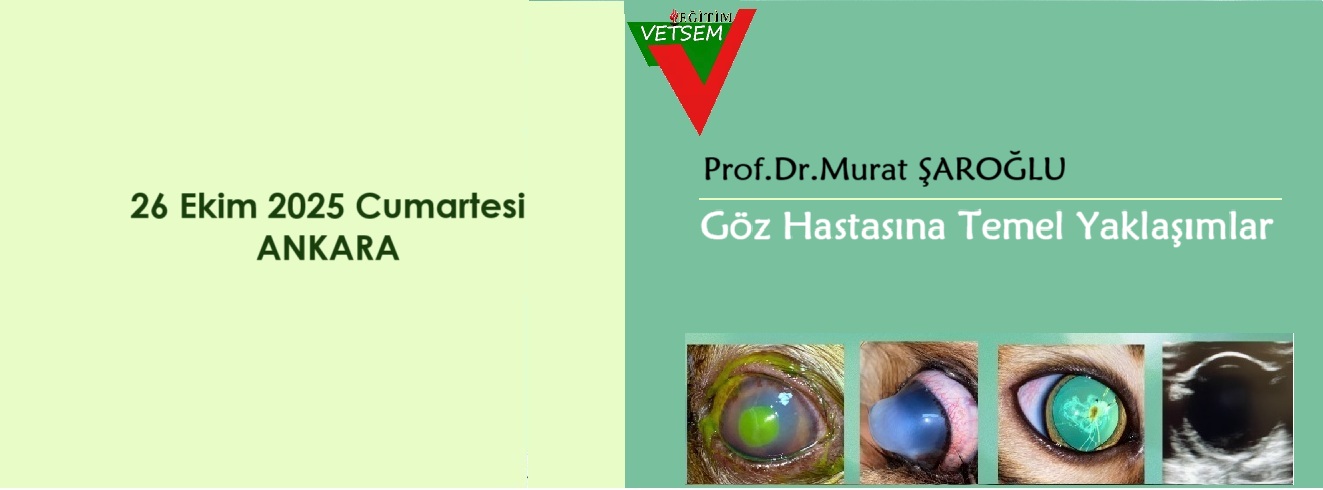 26 Ekim 2025 Cumartesi
ANKARA

EĞİTİM
VETSEM

Prof.Dr.Murat ŞAROĞLU

Göz Hastasına Temel Yaklaşımlar